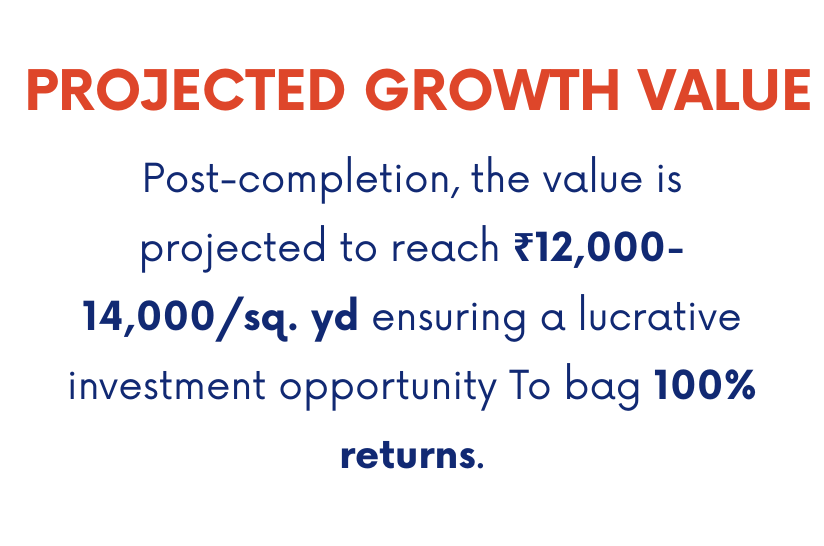 PROJECTED GROWTH VALUE

Post-completion, the value is projected to reach ₹12,000-14,000/sq. yd ensuring a lucrative investment opportunity To bag 100% returns.